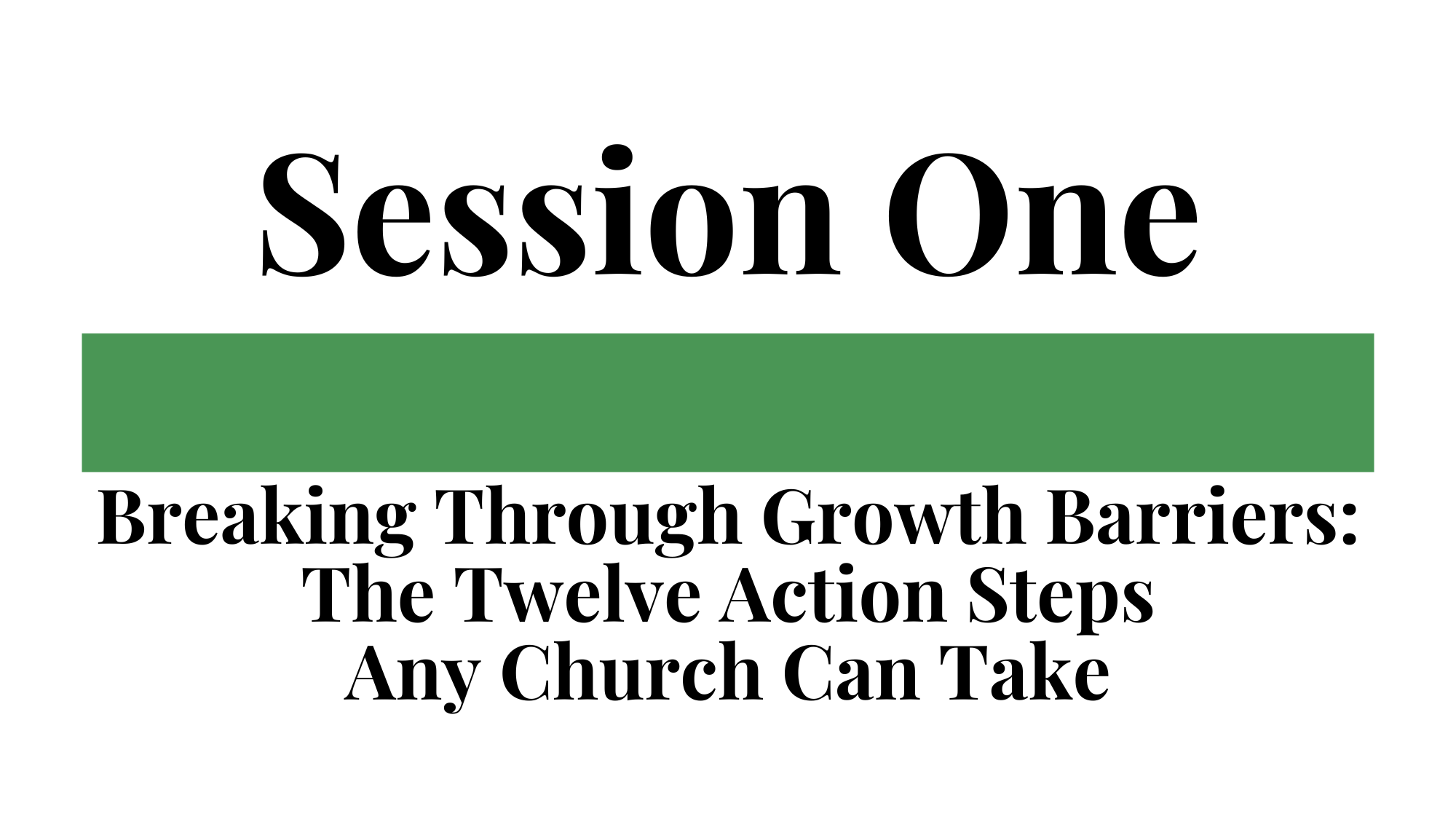 Session One

Breaking Through Growth Barriers:
The Twelve Action Steps
Any Church Can Take